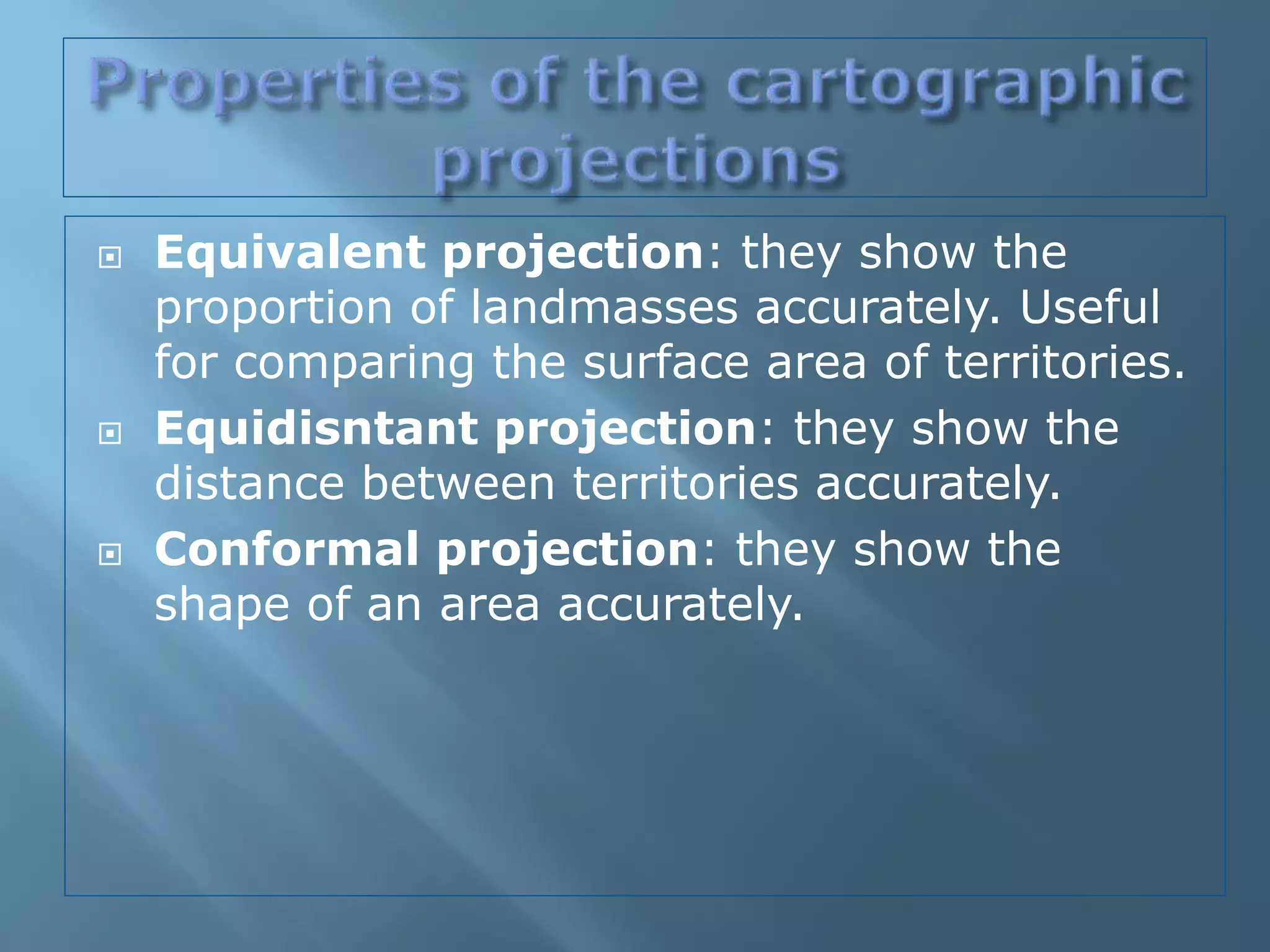 Properties of the cartographic projections

Equivalent projection: they show the proportion of landmasses accurately. Useful for comparing the surface area of territories.

Equidisntant projection: they show the distance between territories accurately.

Conformal projection: they show the shape of an area accurately.